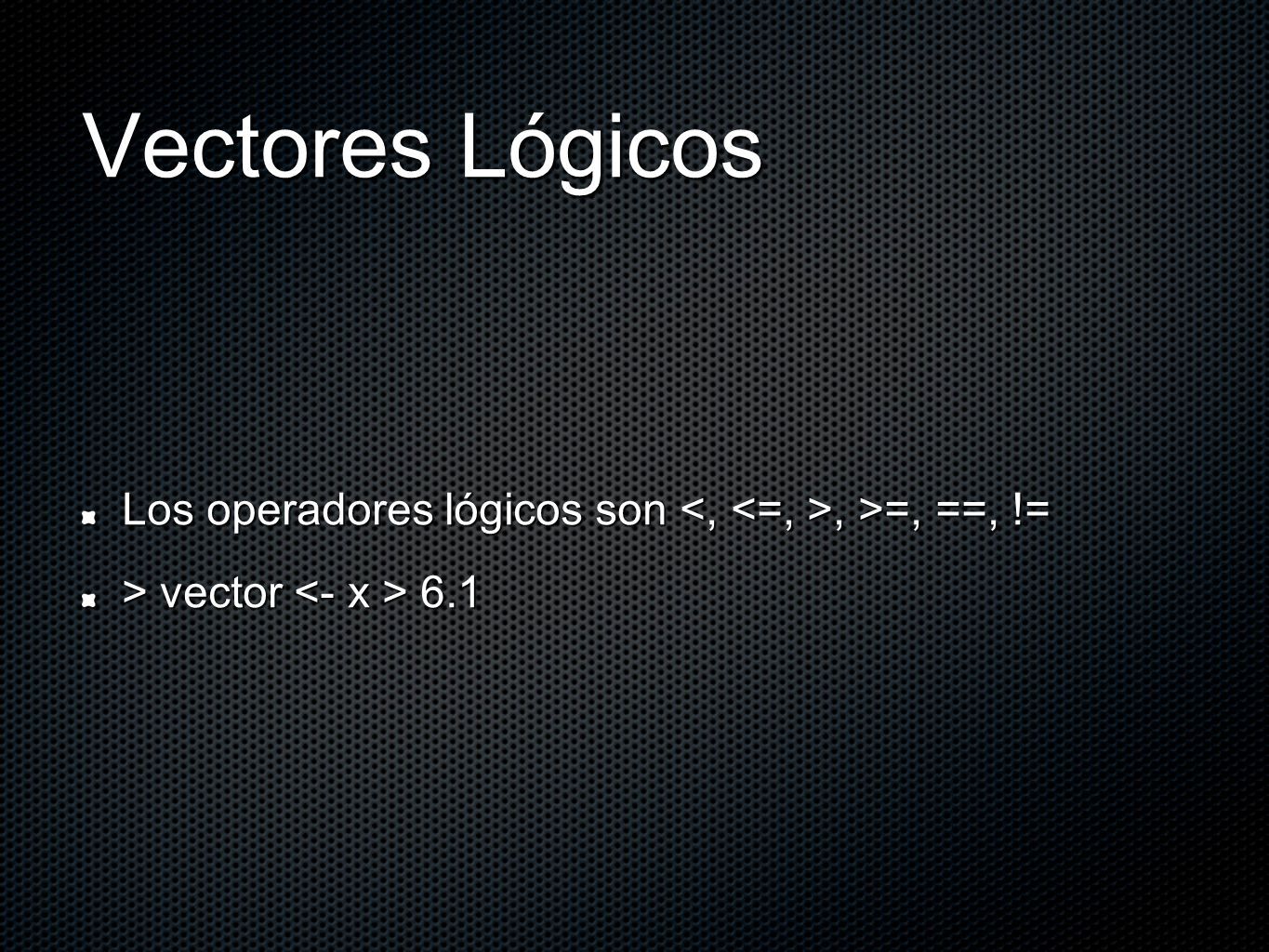 Vectores Lógicos

Los operadores lógicos son <, <=, >, >=, ==, !=

> vector <- x > 6.1